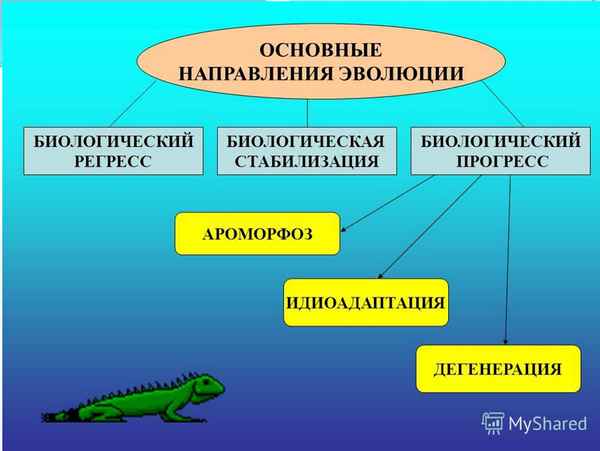 ОСНОВНЫЕ НАПРАВЛЕНИЯ ЭВОЛЮЦИИ

БИОЛОГИЧЕСКИЙ РЕГРЕСС

БИОЛОГИЧЕСКАЯ СТАБИЛИЗАЦИЯ

БИОЛОГИЧЕСКИЙ ПРОГРЕСС

АРОМОРФОЗ

ИДИОАДАПТАЦИЯ

ДЕГЕНЕРАЦИЯ

MyShared